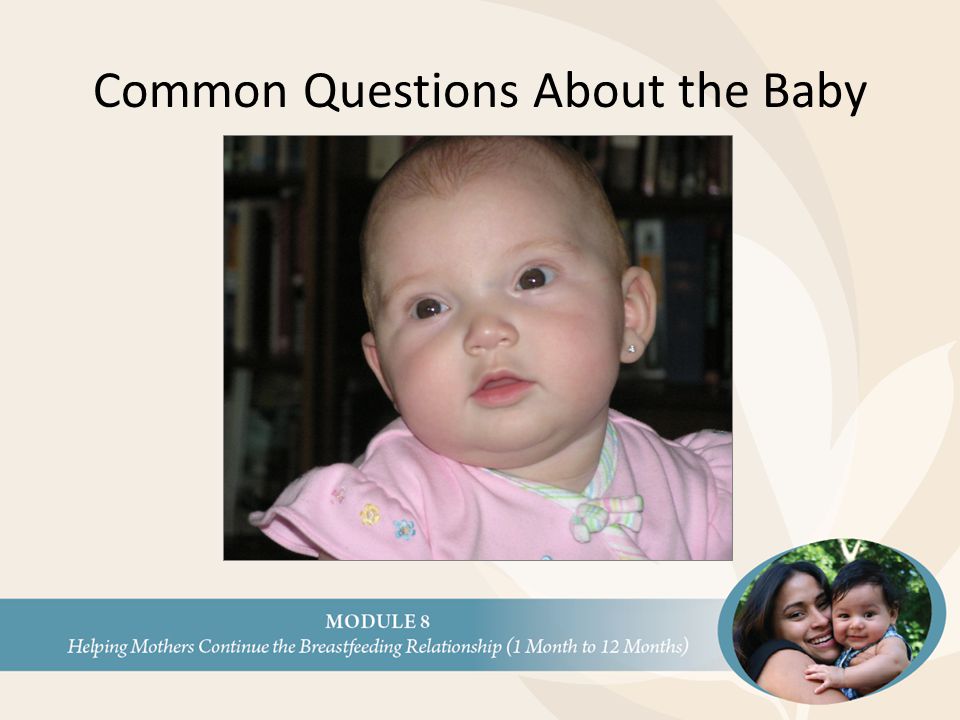 Common Questions About the Baby

MODULE 8
Helping Mothers Continue the Breastfeeding Relationship (1 Month to 12 Months)